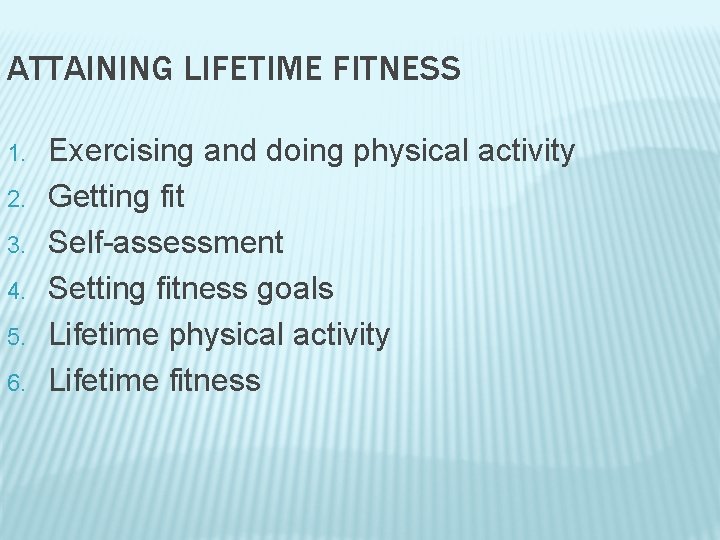 ATTAINING LIFETIME FITNESS

1. Exercising and doing physical activity
2. Getting fit
3. Self-assessment
4. Setting fitness goals
5. Lifetime physical activity
6. Lifetime fitness